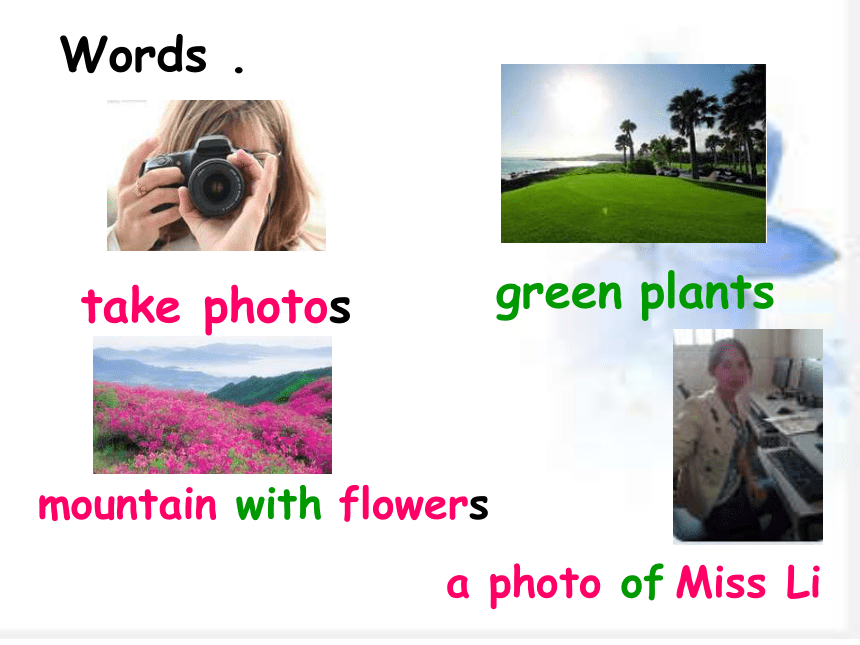 Words .

take photos

green plants

mountain with flowers

a photo of Miss Li